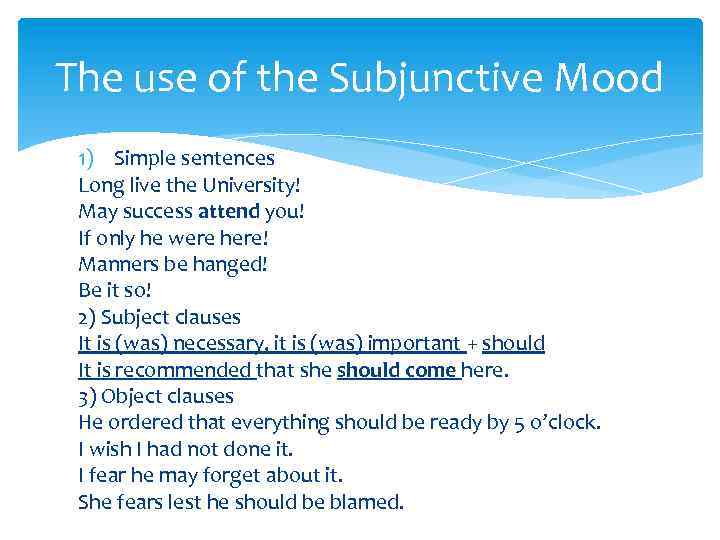 The use of the Subjunctive Mood

1) Simple sentences
Long live the University!
May success attend you!
If only he were here!
Manners be hanged!
Be it so!
2) Subject clauses
It is (was) necessary, it is (was) important + should
It is recommended that she should come here.
3) Object clauses
He ordered that everything should be ready by 5 o'clock.
I wish I had not done it.
I fear he may forget about it.
She fears lest he should be blamed.